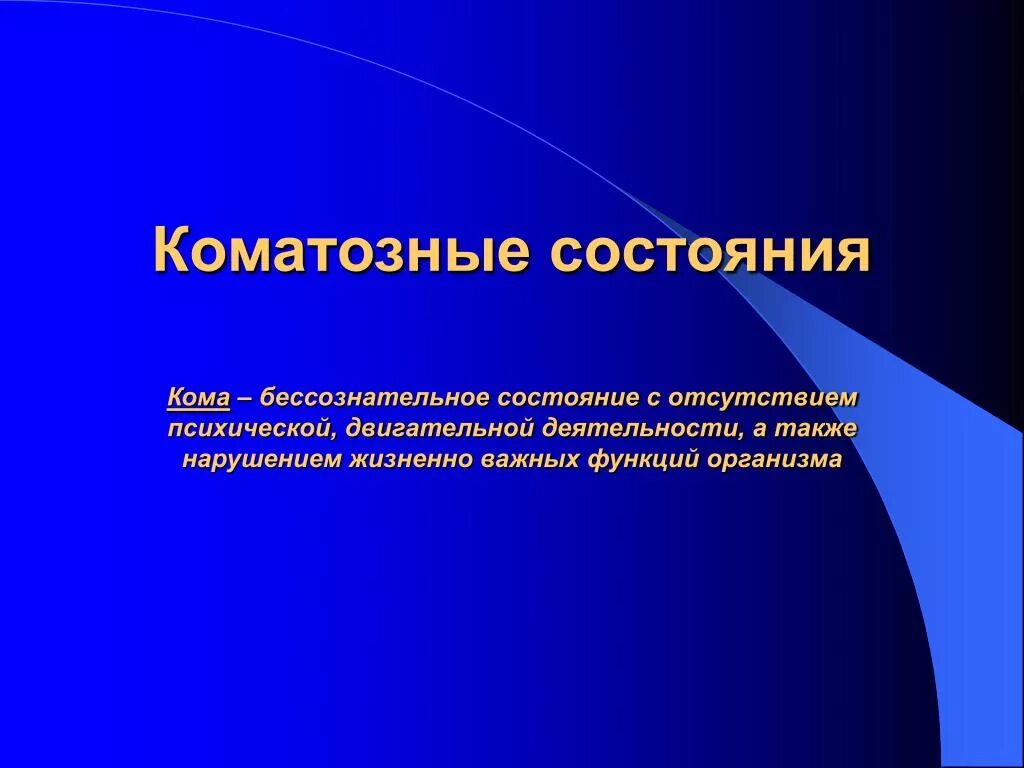 Коматозные состояния

Кома – бессознательное состояние с отсутствием психической, двигательной деятельности, а также нарушением жизненно важных функций организма